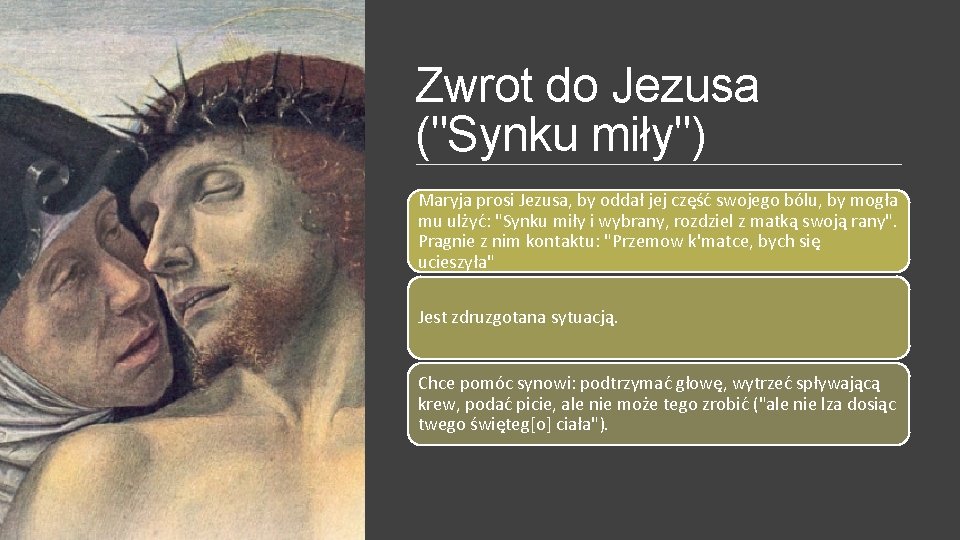 Zwrot do Jezusa ("Synku miły")

Maryja prosi Jezusa, by oddał jej część swojego bólu, by mogła mu ulżyć: "Synku miły i wybrany, rozdziel z matką swoją rany". Pragnie z nim kontaktu: "Przemow k'matce, bych się ucieszyła"

Jest zdruzgotana sytuacją.

Chce pomóc synowi: podtrzymać głowę, wytrzeć spływającą krew, podać picie, ale nie może tego zrobić ("ale nie lza dosiąc twego święteg[o] ciała").